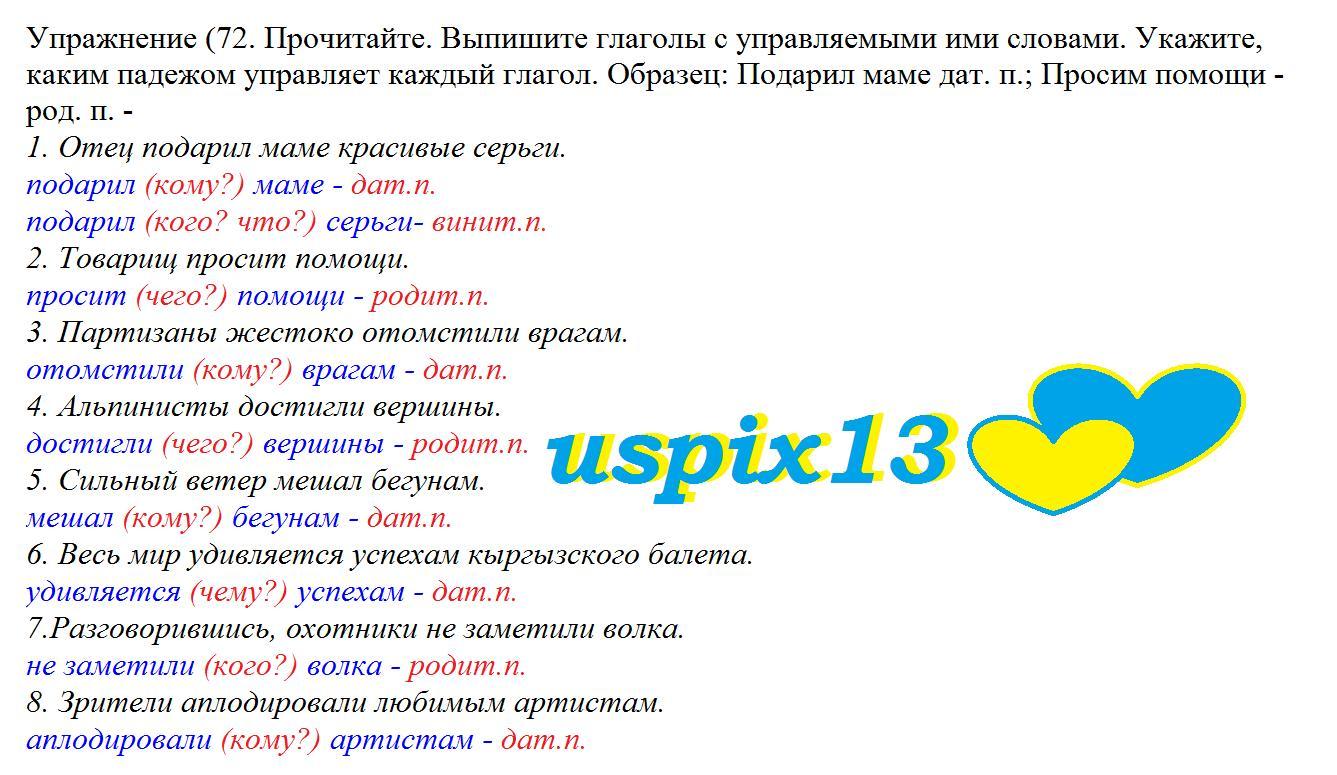 Упражнение (72. Прочитайте. Выпишите глаголы с управляемыми ими словами. Укажите, каким падежом управляет каждый глагол. Образец: Подарил маме дат. п.; Просим помощи - род. п. -
1. Отец подарил маме красивые серьги.
подарил (кому?) маме - дат.п.
подарил (кого? что?) серьги- винит.п.
2. Товарищ просит помощи.
просит (чего?) помощи - родит.п.
3. Партизаны жестоко отомстили врагам.
отомстили (кому?) врагам - дат.п.
4. Альпинисты достигли вершины.
достигли (чего?) вершины - родит.п.
5. Сильный ветер мешал бегунам.
мешал (кому?) бегунам - дат.п.
6. Весь мир удивляется успехам кыргызского балета.
удивляется (чему?) успехам - дат.п.
7.Разговорившись, охотники не заметили волка.
не заметили (кого?) волка - родит.п.
8. Зрители аплодировали любимым артистам.
аплодировали (кому?) артистам - дат.п.

uspix13